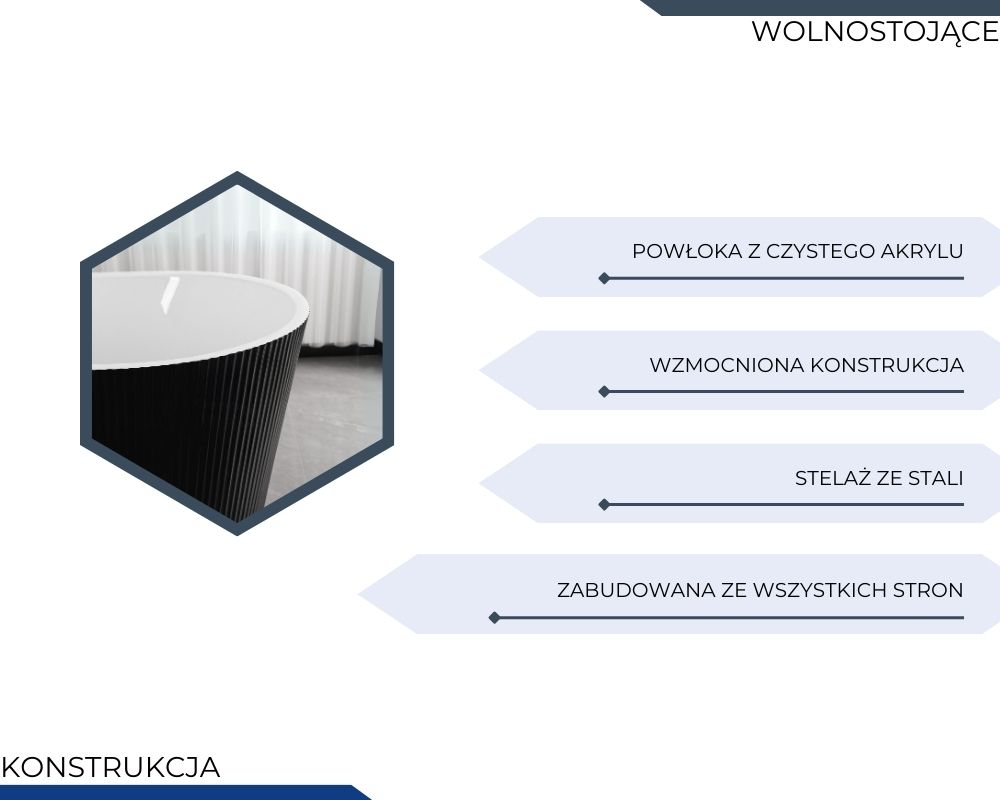 WOLNOSTOJĄCE

POWŁOKA Z CZYSTEGO AKRYLU

WZMOCNIONA KONSTRUKCJA

STELAŻ ZE STALI

ZABUDOWANA ZE WSZYSTKICH STRON

KONSTRUKCJA